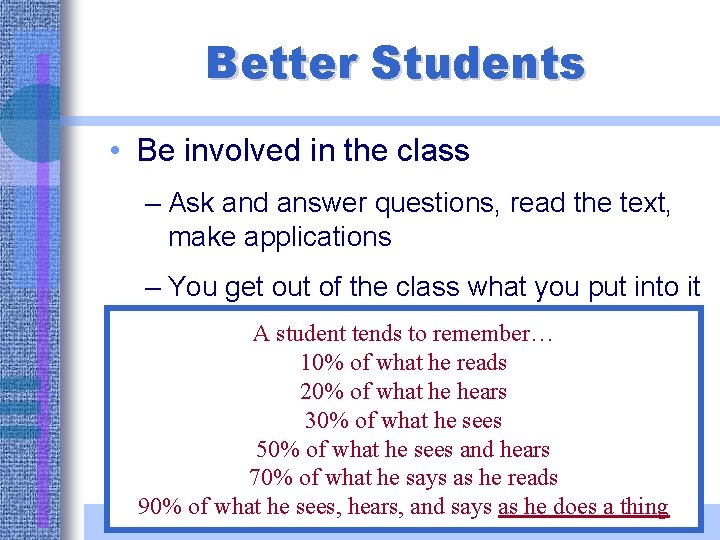 Better Students

• Be involved in the class

– Ask and answer questions, read the text, make applications

– You get out of the class what you put into it

A student tends to remember…
10% of what he reads
20% of what he hears
30% of what he sees
50% of what he sees and hears
70% of what he says as he reads
90% of what he sees, hears, and says as he does a thing